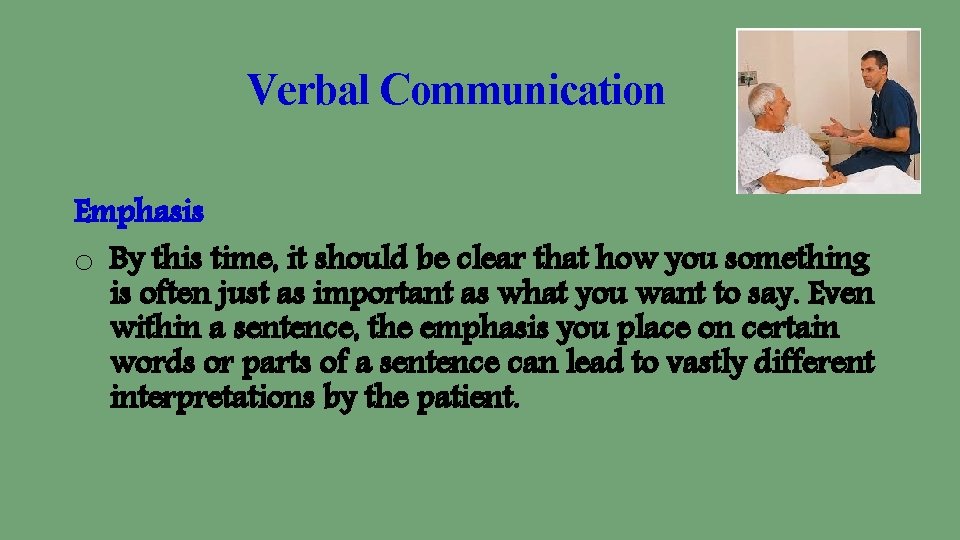 Verbal Communication

Emphasis

o By this time, it should be clear that how you something is often just as important as what you want to say. Even within a sentence, the emphasis you place on certain words or parts of a sentence can lead to vastly different interpretations by the patient.